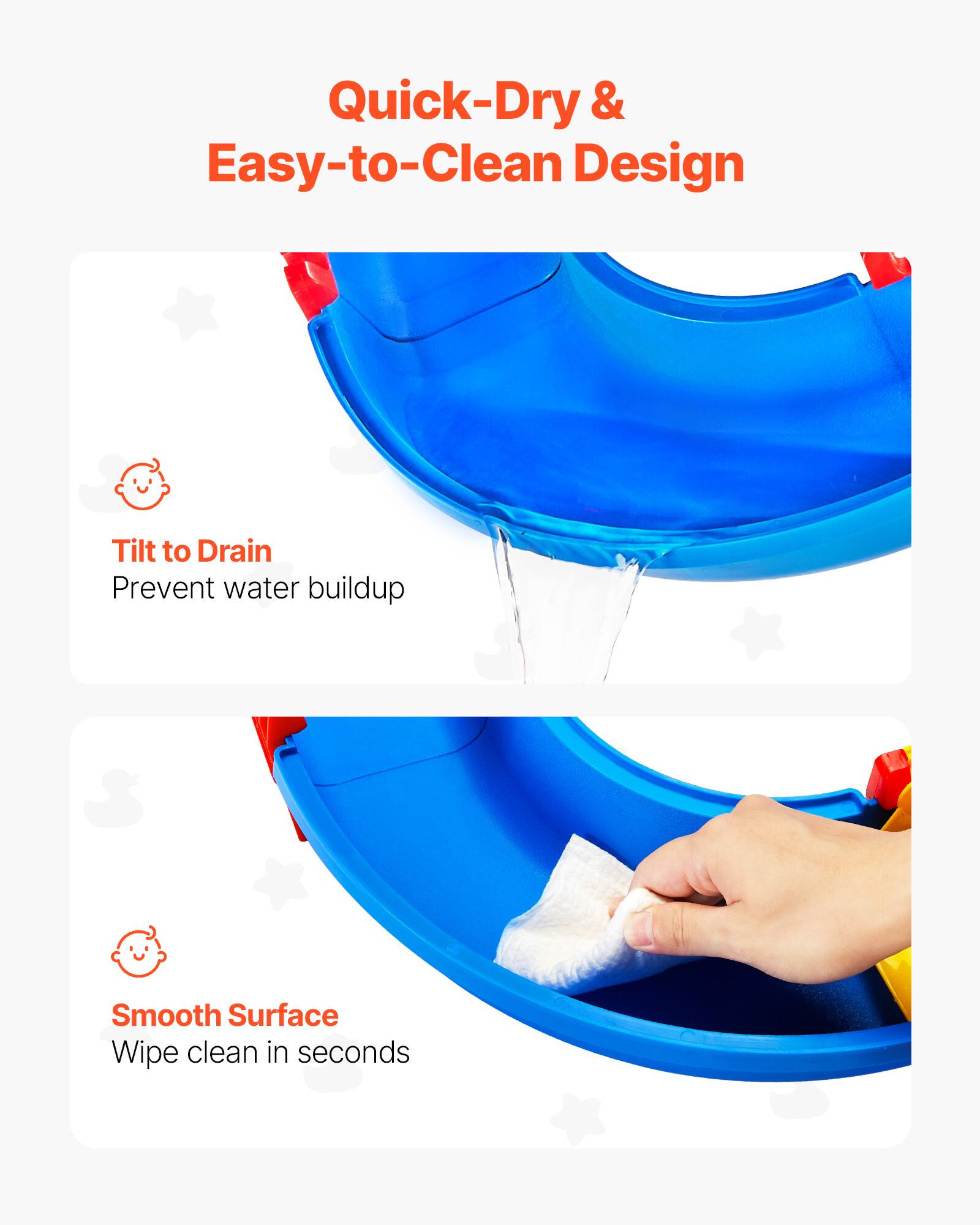 Quick-Dry &
Easy-to-Clean Design

Tilt to Drain
Prevent water buildup

Smooth Surface
Wipe clean in seconds